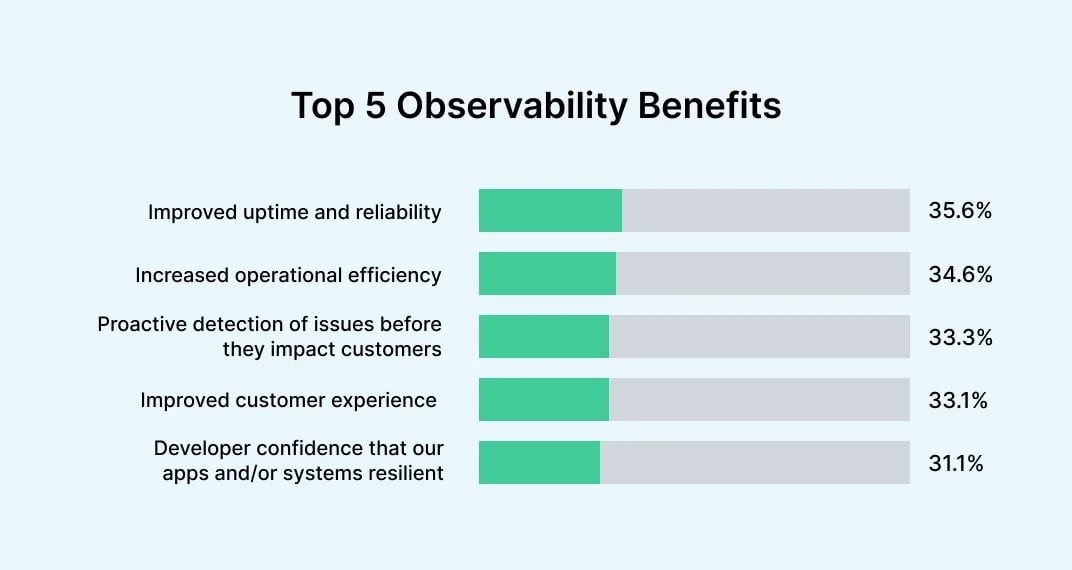 Top 5 Observability Benefits

Improved uptime and reliability 35.6%

Increased operational efficiency 34.6%

Proactive detection of issues before they impact customers 33.3%

Improved customer experience 33.1%

Developer confidence that our apps and/or systems resilient 31.1%